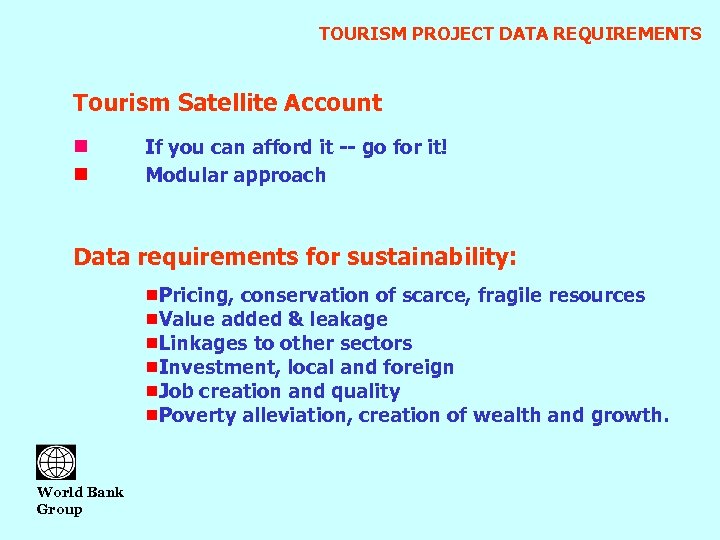 TOURISM PROJECT DATA REQUIREMENTS

Tourism Satellite Account

- If you can afford it -- go for it!
- Modular approach

Data requirements for sustainability:

- Pricing, conservation of scarce, fragile resources
- Value added & leakage
- Linkages to other sectors
- Investment, local and foreign
- Job creation and quality
- Poverty alleviation, creation of wealth and growth.

World Bank Group